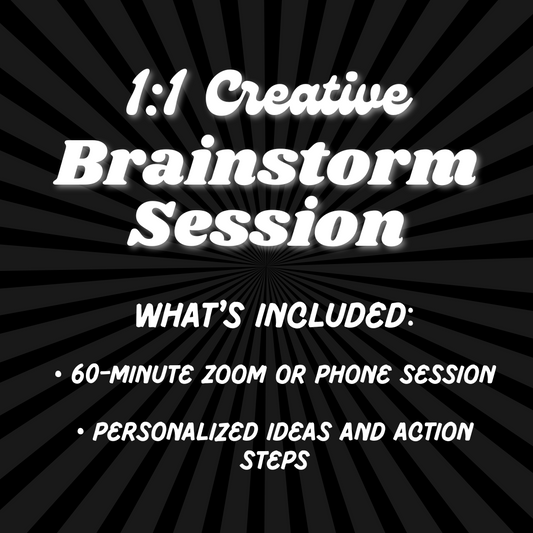 1:1 Creative
Brainstorm Session

WHAT'S INCLUDED:

• 60-MINUTE ZOOM OR PHONE SESSION

• PERSONALIZED IDEAS AND ACTION STEPS